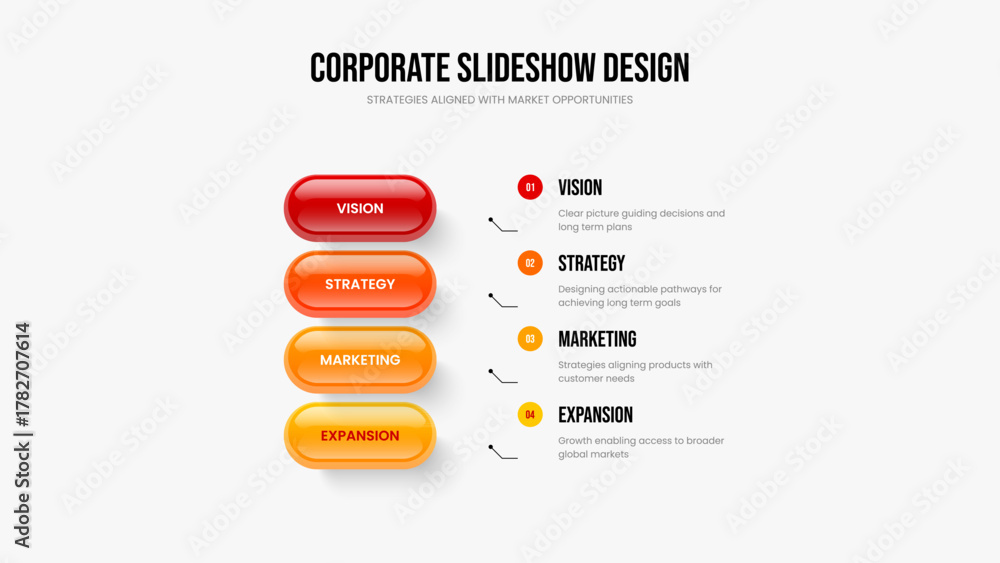 CORPORATE SLIDESHOW DESIGN

STRATEGIES ALIGNED WITH MARKET OPPORTUNITIES

VISION

STRATEGY

MARKETING

EXPANSION

01 VISION

Clear picture guiding decisions and long term plans

02 STRATEGY

Designing actionable pathways for achieving long term goals

03 MARKETING

Strategies aligning products with customer needs

04 EXPANSION

Growth enabling access to broader global markets

Adobe Stock | #1782707614